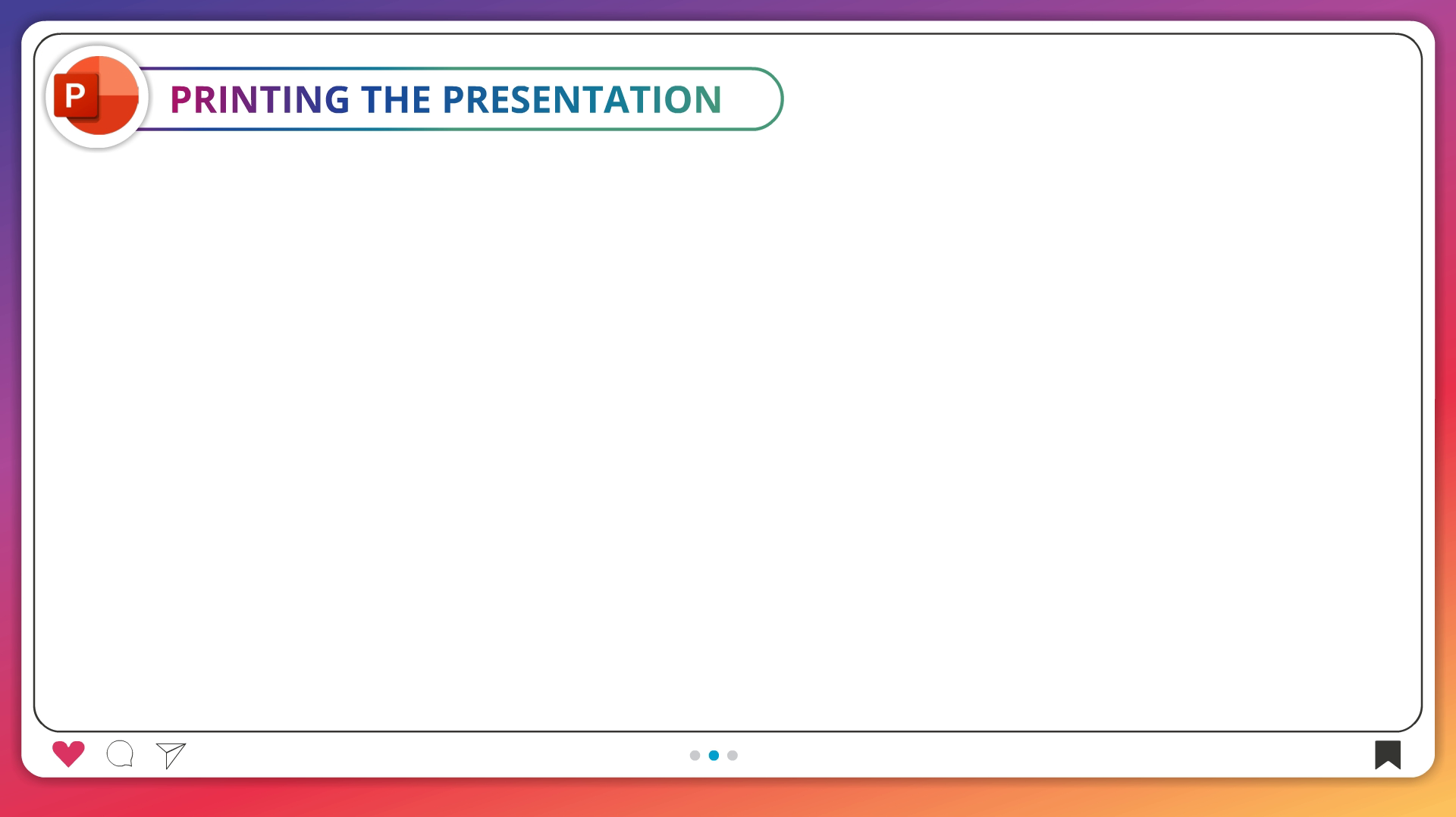 P

PRINTING THE PRESENTATION